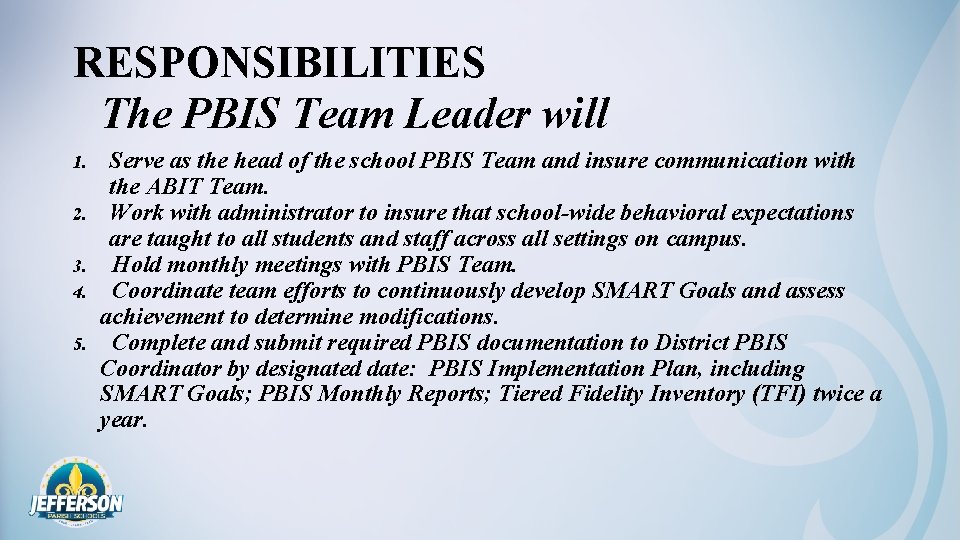 RESPONSIBILITIES
The PBIS Team Leader will

1. Serve as the head of the school PBIS Team and insure communication with the ABIT Team.
2. Work with administrator to insure that school-wide behavioral expectations are taught to all students and staff across all settings on campus.
3. Hold monthly meetings with PBIS Team.
4. Coordinate team efforts to continuously develop SMART Goals and assess achievement to determine modifications.
5. Complete and submit required PBIS documentation to District PBIS Coordinator by designated date: PBIS Implementation Plan, including SMART Goals; PBIS Monthly Reports; Tiered Fidelity Inventory (TFI) twice a year.

JEFFERSON
PARISH SCHOOLS